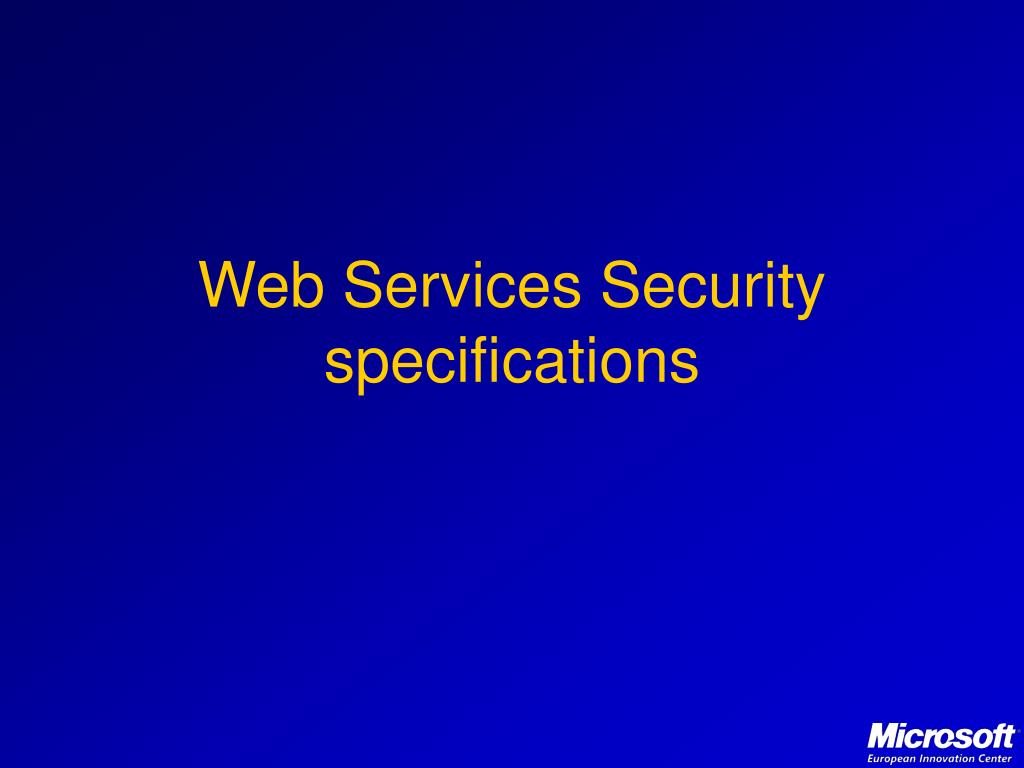 Web Services Security specifications

Microsoft
European Innovation Center